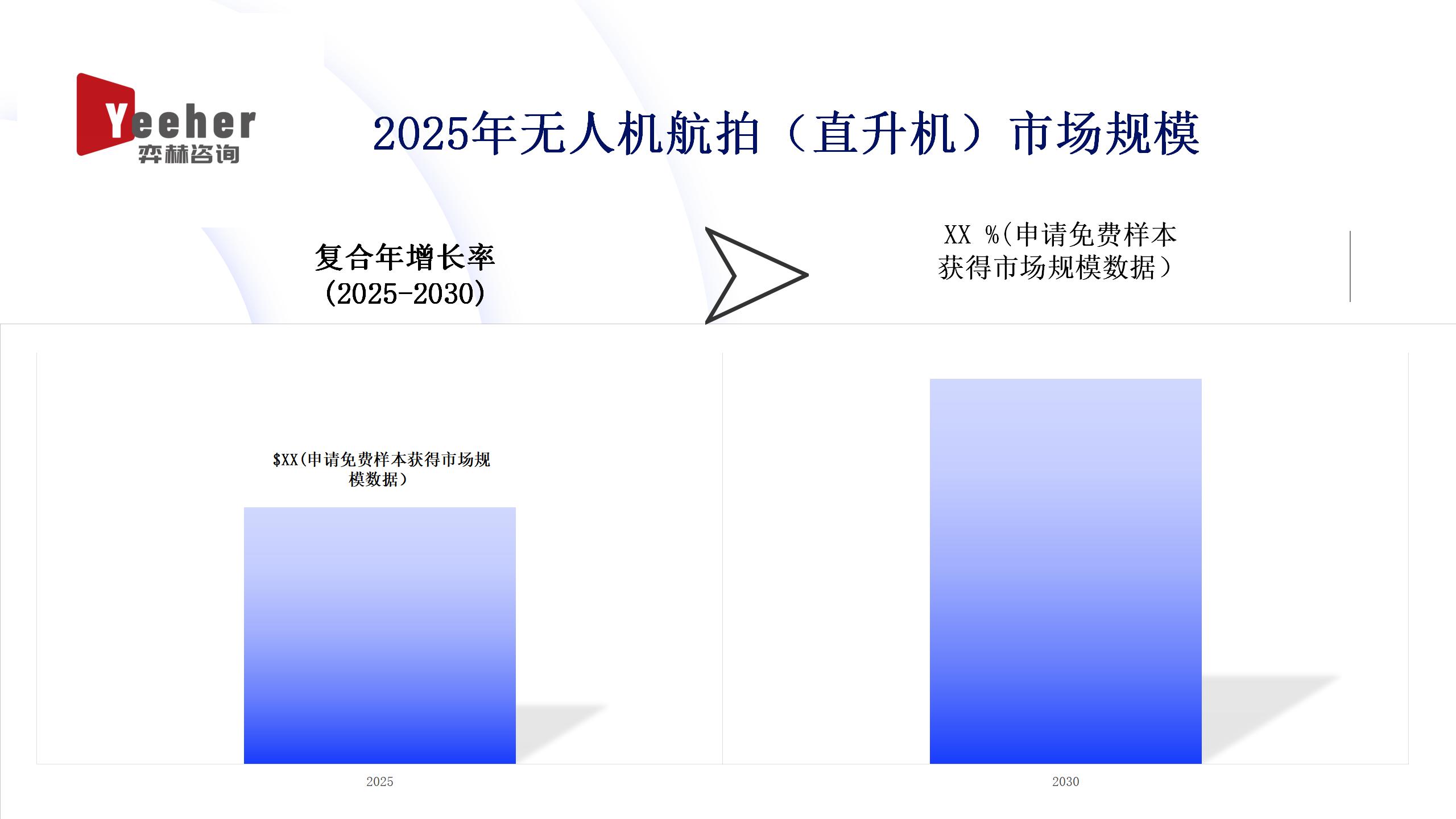 Yeeher
弈赫咨询

2025年无人机航拍（直升机）市场规模

复合年增长率
(2025-2030)

XX %(申请免费样本获得市场规模数据）

$XX(申请免费样本获得市场规模数据）

2025

2030